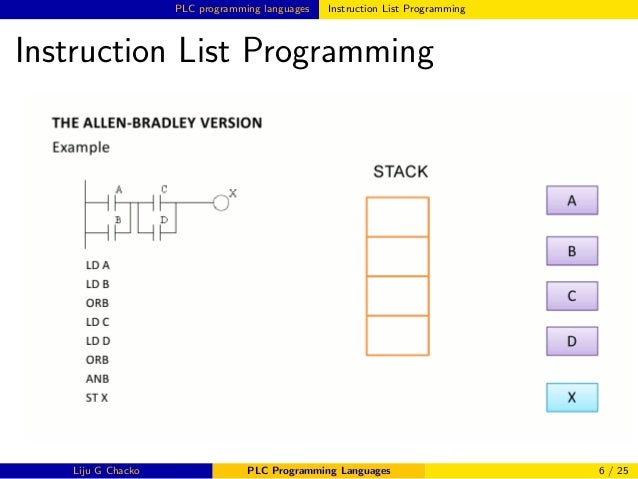 PLC programming languages Instruction List Programming

Instruction List Programming

THE ALLEN-BRADLEY VERSION

Example

A C X
B D

LD A
LD B
ORB
LD C
LD D
ORB
ANB
ST X

STACK

A
B
C
D
X

Liju G Chacko PLC Programming Languages 6 / 25